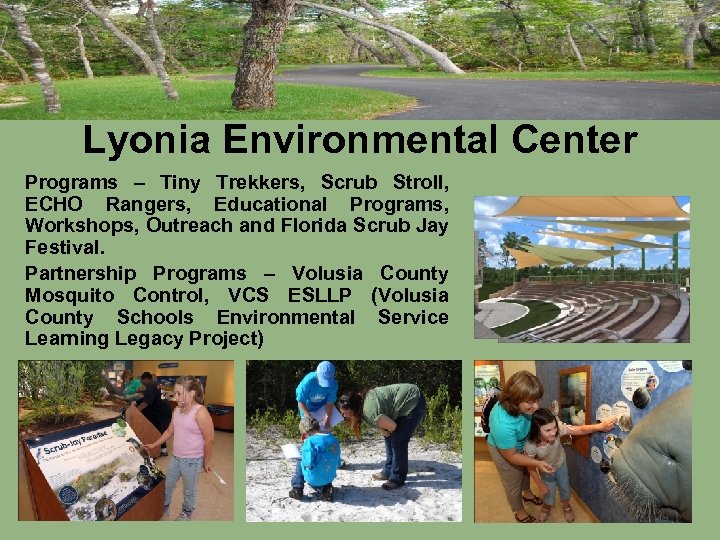 Lyonia Environmental Center

Programs – Tiny Trekkers, Scrub Stroll, ECHO Rangers, Educational Programs, Workshops, Outreach and Florida Scrub Jay Festival.

Partnership Programs – Volusia County Mosquito Control, VCS ESLLP (Volusia County Schools Environmental Service Learning Legacy Project)

Scrub-Jay Paradise